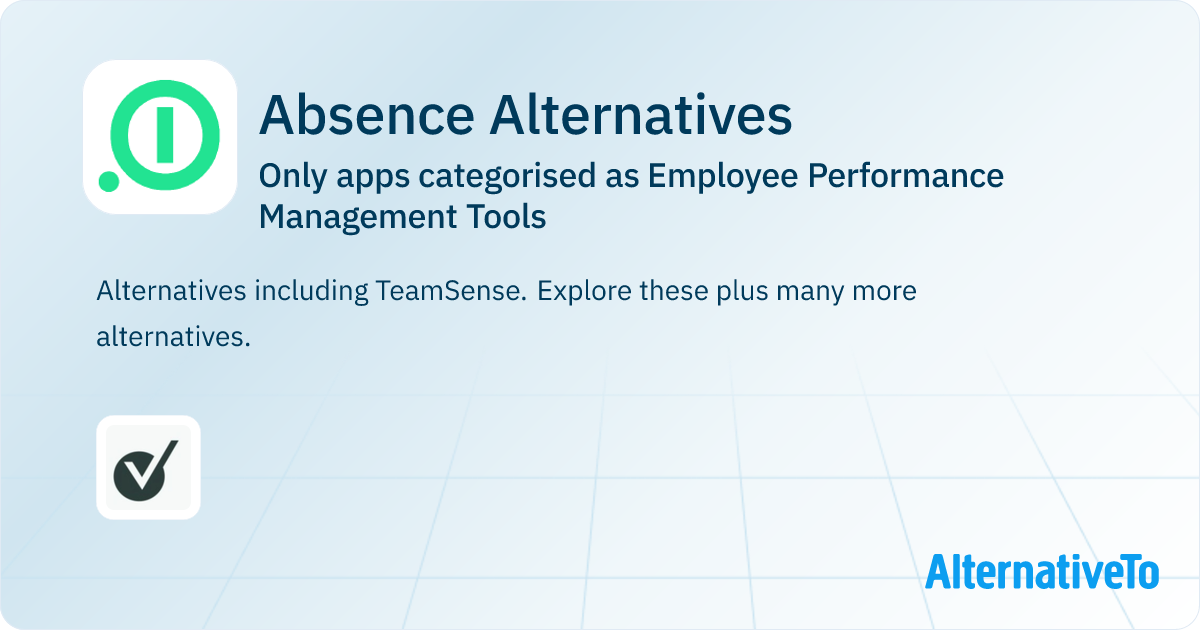 Absence Alternatives

Only apps categorised as Employee Performance Management Tools

Alternatives including TeamSense. Explore these plus many more alternatives.

AlternativeTo